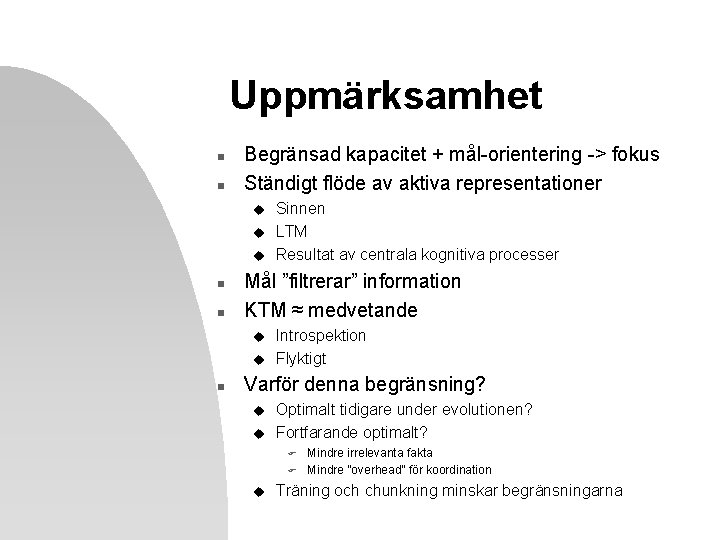 Uppmärksamhet

Begränsad kapacitet + mål-orientering -> fokus
Ständigt flöde av aktiva representationer
Sinnen
LTM
Resultat av centrala kognitiva processer
Mål ”filtrerar” information
KTM ≈ medvetande
Introspektion
Flyktigt
Varför denna begränsning?
Optimalt tidigare under evolutionen?
Fortfarande optimalt?
Mindre irrelevanta fakta
Mindre "overhead" för koordination
Träning och chunkning minskar begränsningarna